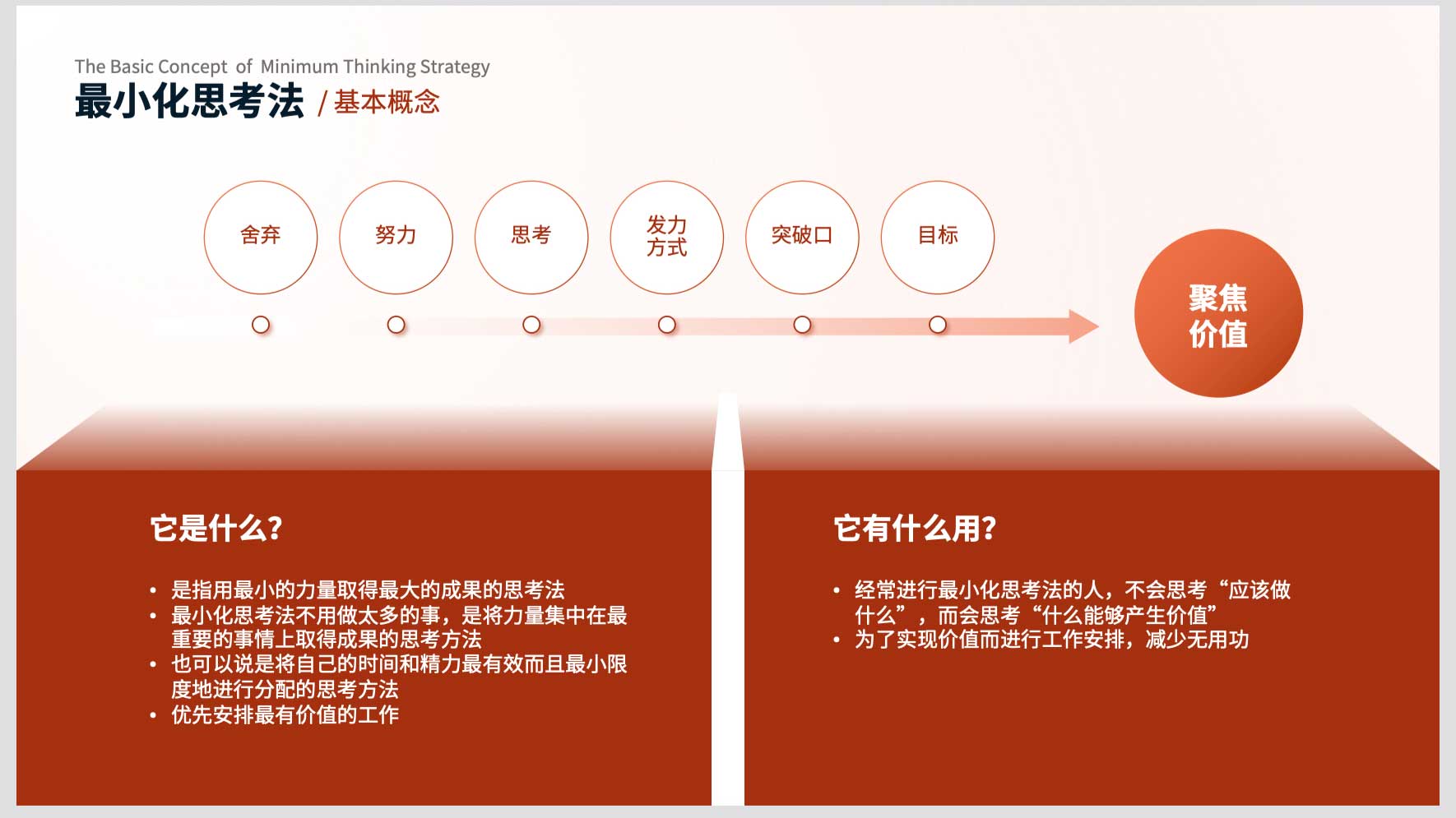 The Basic Concept of Minimum Thinking Strategy
最小化思考法 / 基本概念

舍弃
努力
思考
发力方式
突破口
目标

聚焦价值

它是什么?

• 是指用最小的力量取得最大的成果的思考法
• 最小化思考法不用做太多的事，是将力量集中在最重要的事情上取得成果的思考方法
• 也可以说是将自己的时间和精力最有效而且最小限度地进行分配的思考方法
• 优先安排最有价值的工作

它有什么用?

• 经常进行最小化思考法的人，不会思考“应该做什么”，而会思考“什么能够产生价值”
• 为了实现价值而进行工作安排，减少无用功